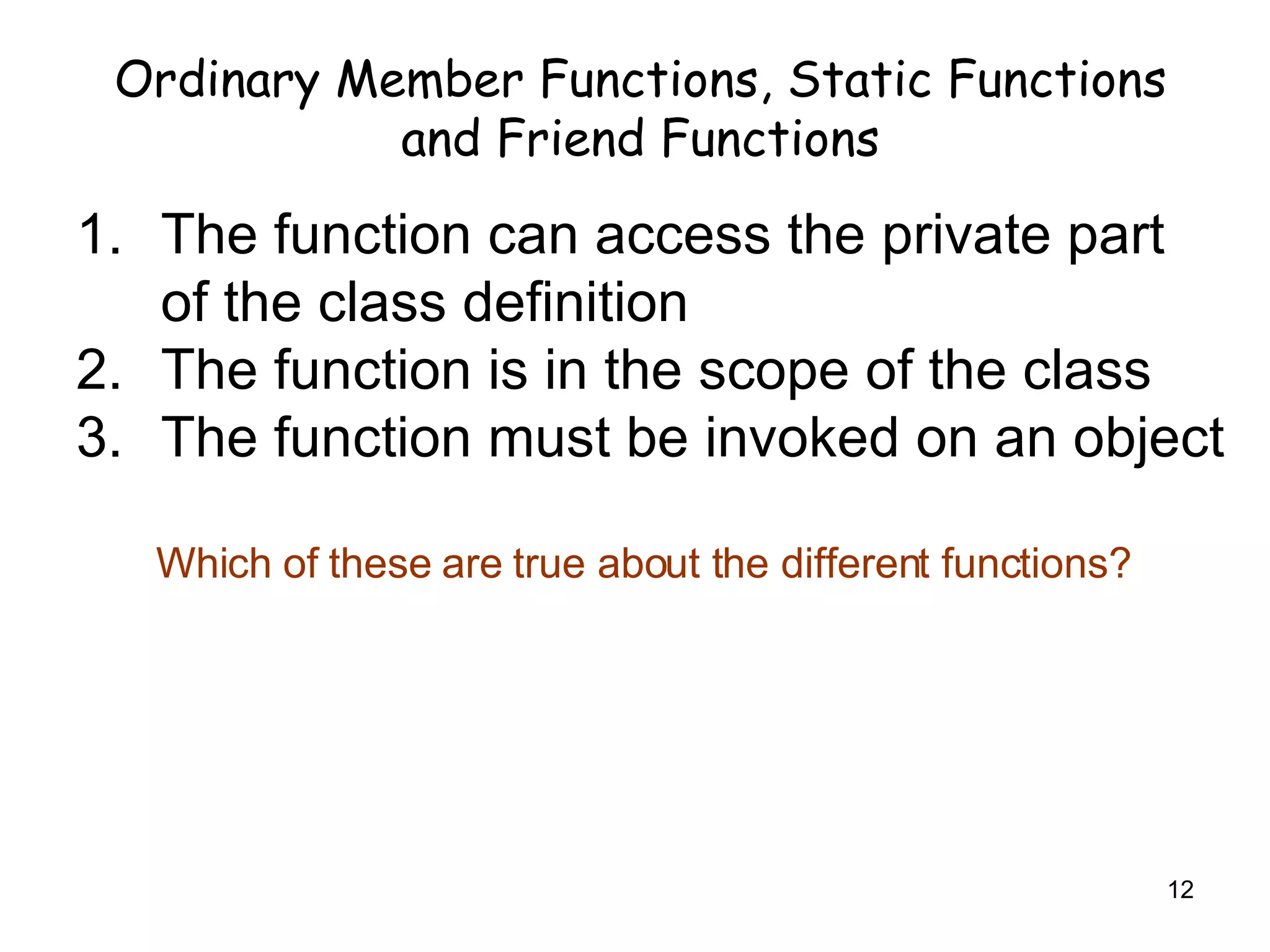 Ordinary Member Functions, Static Functions and Friend Functions

1. The function can access the private part of the class definition
2. The function is in the scope of the class
3. The function must be invoked on an object

Which of these are true about the different functions?

12